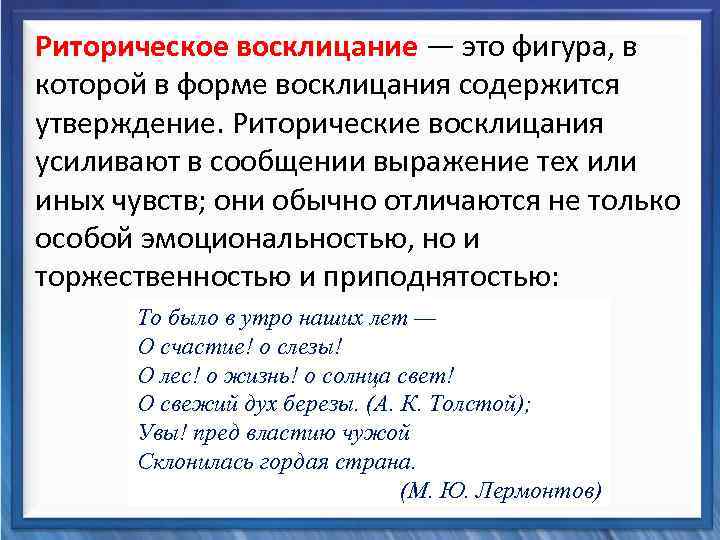 Риторическое восклицание — это фигура, в которой в форме восклицания содержится утверждение. Риторические восклицания усиливают в сообщении выражение тех или иных чувств; они обычно отличаются не только особой эмоциональностью, но и торжественностью и приподнятостью:

То было в утро наших лет —
О счастие! о слезы!
О лес! о жизнь! о солнца свет!
О свежий дух березы. (А. К. Толстой);
Увы! пред властию чужой
Склонилась гордая страна.
(М. Ю. Лермонтов)